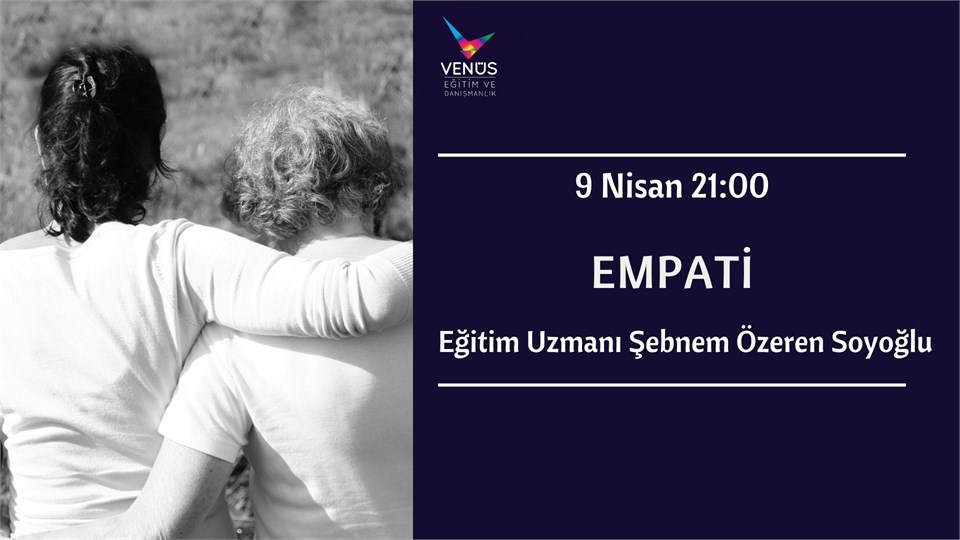 VENÜS
EĞİTİM VE DANIŞMANLIK

9 Nisan 21:00

EMPATİ

Eğitim Uzmanı Şebnem Özeren Soyoğlu